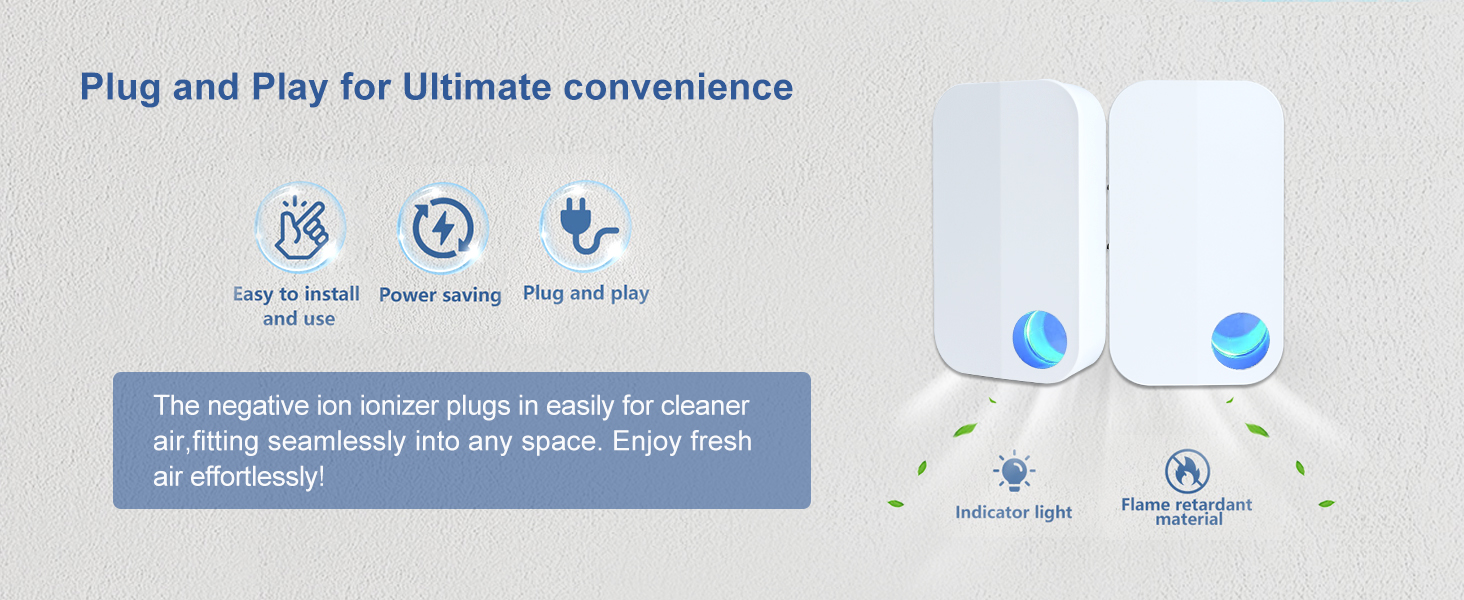 Plug and Play for Ultimate convenience

Easy to install and use

Power saving

Plug and play

The negative ion ionizer plugs in easily for cleaner air,fitting seamlessly into any space. Enjoy fresh air effortlessly!

Indicator light

Flame retardant material